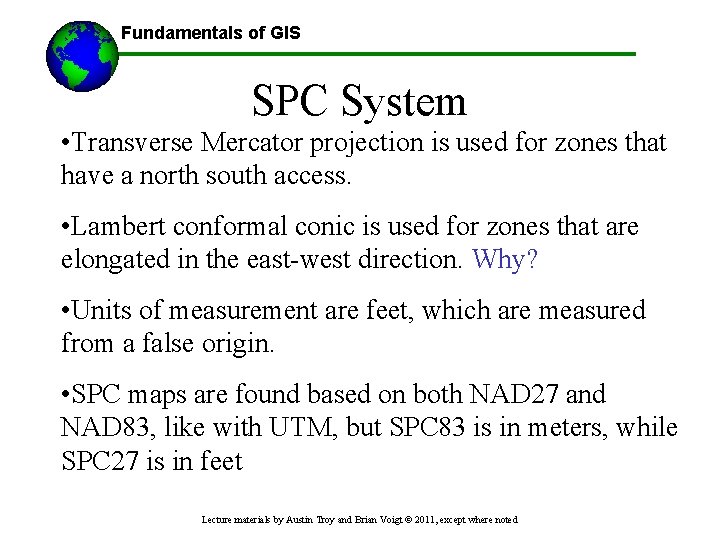 Fundamentals of GIS

SPC System

•Transverse Mercator projection is used for zones that have a north south access.

•Lambert conformal conic is used for zones that are elongated in the east-west direction. Why?

•Units of measurement are feet, which are measured from a false origin.

•SPC maps are found based on both NAD27 and NAD83, like with UTM, but SPC83 is in meters, while SPC27 is in feet

Lecture materials by Austin Troy and Brian Voigt © 2011, except where noted